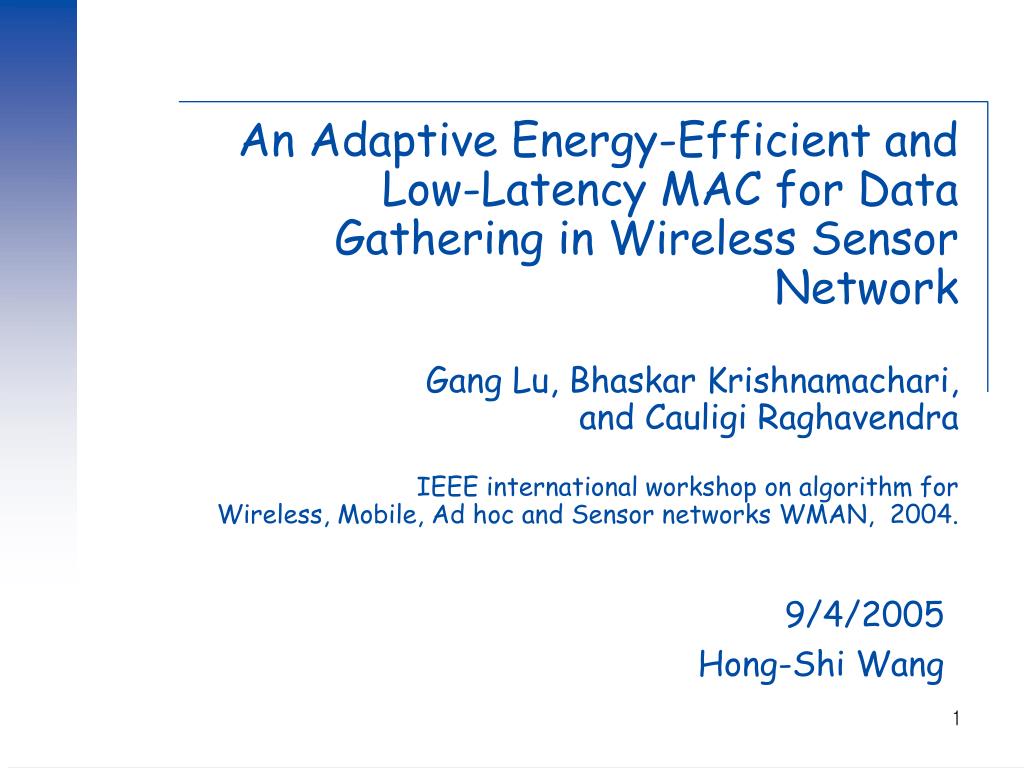 An Adaptive Energy-Efficient and Low-Latency MAC for Data Gathering in Wireless Sensor Network

Gang Lu, Bhaskar Krishnamachari, and Cauligi Raghavendra

IEEE international workshop on algorithm for Wireless, Mobile, Ad hoc and Sensor networks WMAN, 2004.

9/4/2005
Hong-Shi Wang

1